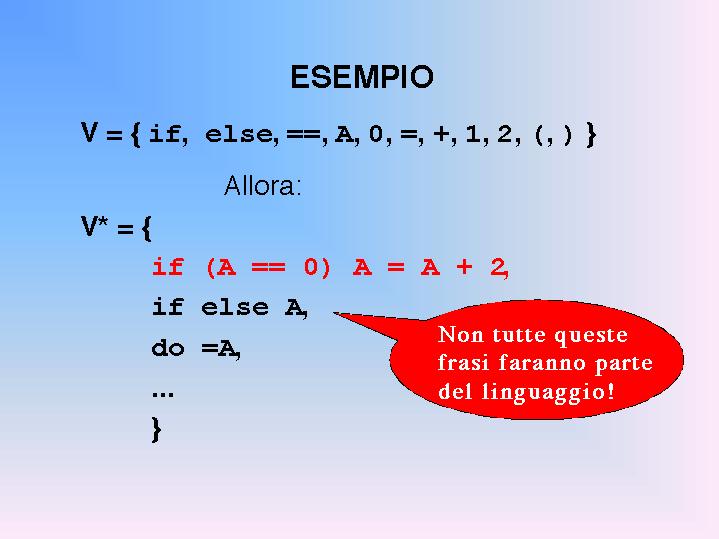 ESEMPIO

V = { if, else, ==, A, 0, =, +, 1, 2, (, ) }

Allora:

V* = {

if (A == 0) A = A + 2,

if else A,

do =A,

...

}

Non tutte queste frasi faranno parte del linguaggio!